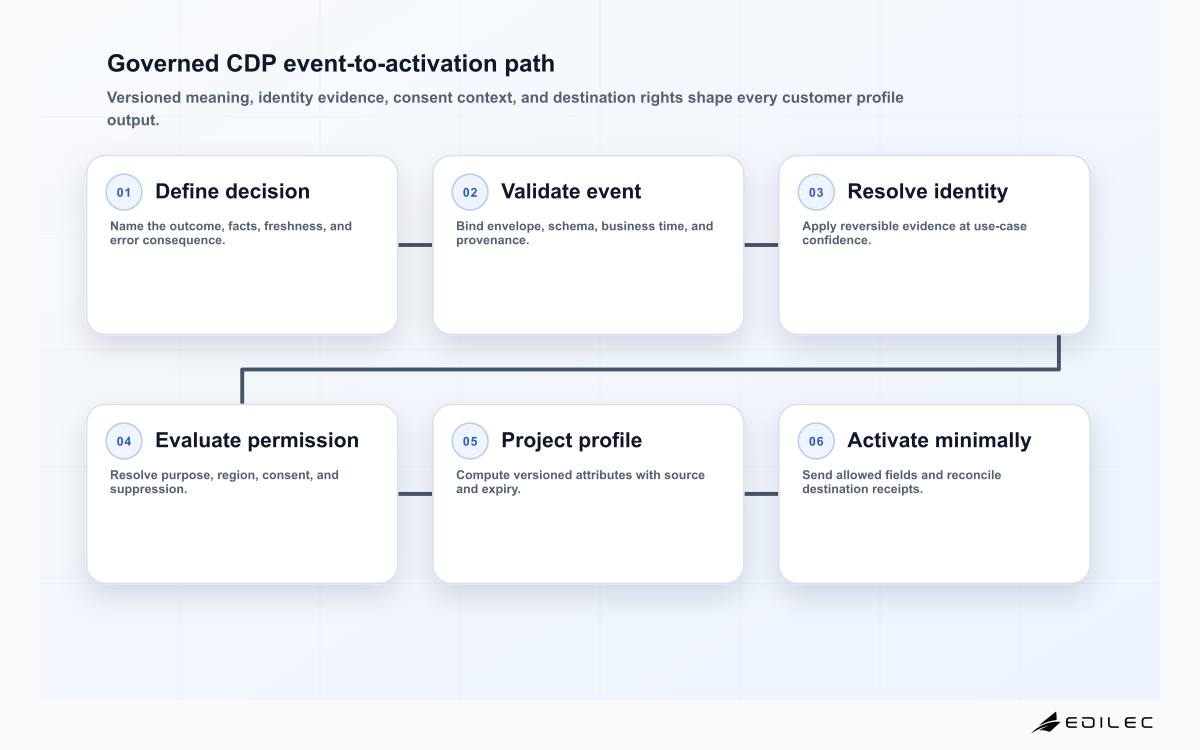 Governed CDP event-to-activation path

Versioned meaning, identity evidence, consent context, and destination rights shape every customer profile output.

01 Define decision

Name the outcome, facts, freshness, and error consequence.

02 Validate event

Bind envelope, schema, business time, and provenance.

03 Resolve identity

Apply reversible evidence at use-case confidence.

04 Evaluate permission

Resolve purpose, region, consent, and suppression.

05 Project profile

Compute versioned attributes with source and expiry.

06 Activate minimally

Send allowed fields and reconcile destination receipts.

EDILEC